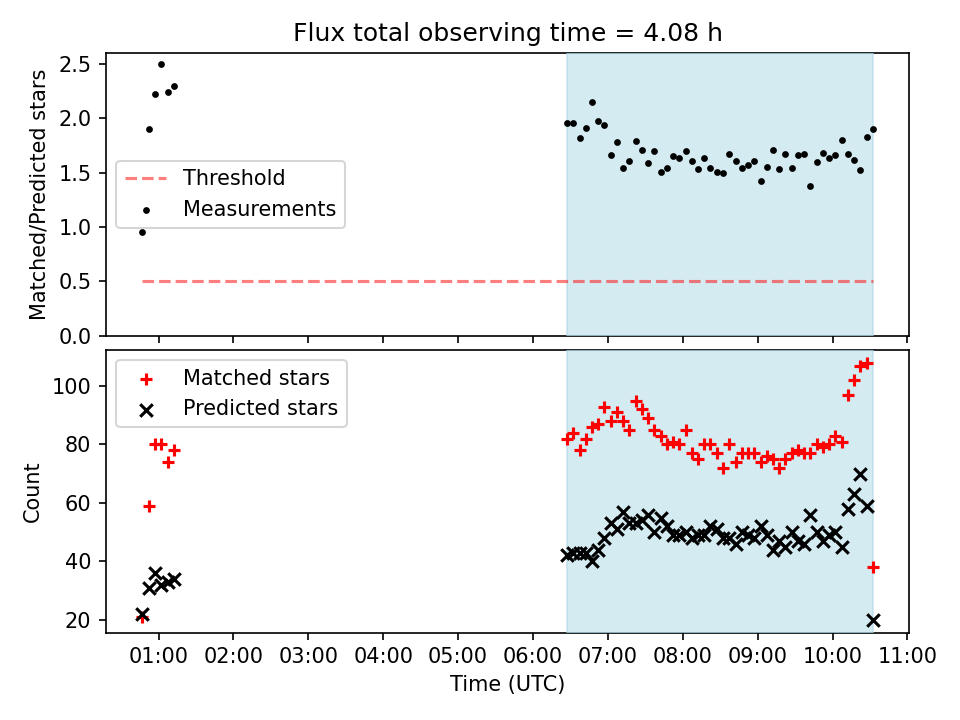 Flux total observing time = 4.08 h

Matched/Predicted stars

2.5
2.0
1.5
1.0
0.5
0.0

Threshold
Measurements

Count

100
80
60
40
20

Matched stars
Predicted stars

01:00 02:00 03:00 04:00 05:00 06:00 07:00 08:00 09:00 10:00 11:00

Time (UTC)